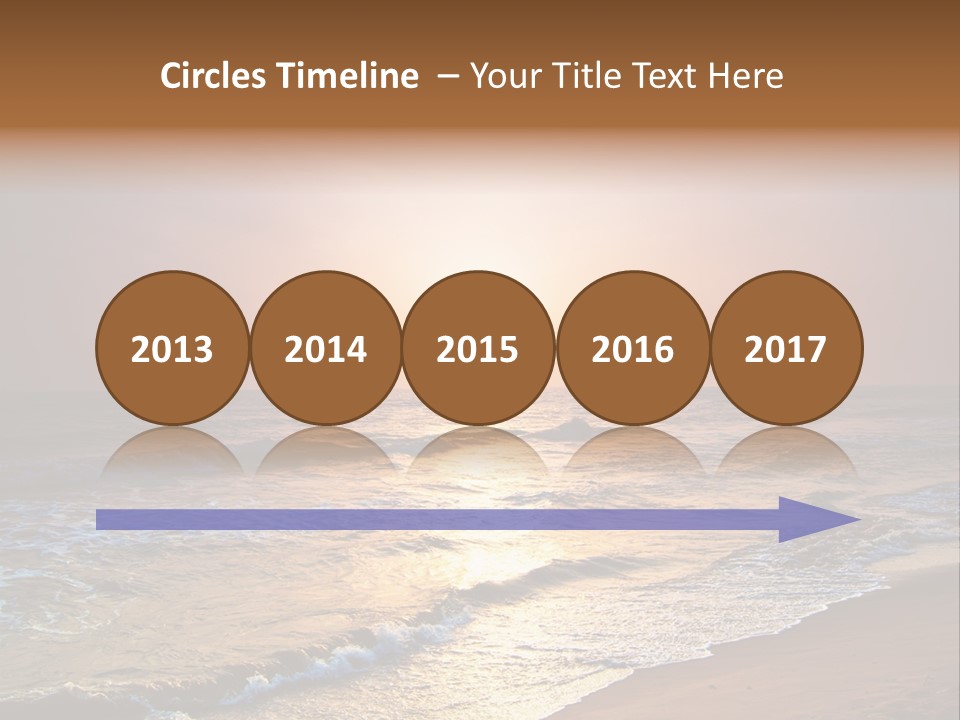 Circles Timeline – Your Title Text Here

2013 2014 2015 2016 2017